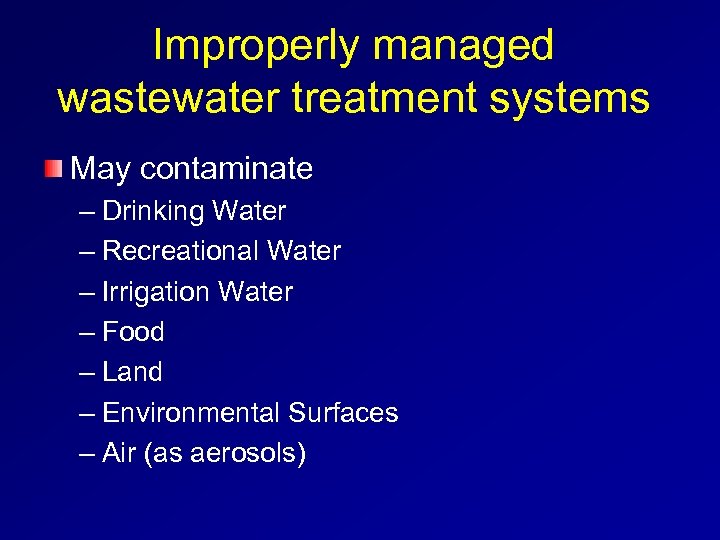 Improperly managed wastewater treatment systems

May contaminate
– Drinking Water
– Recreational Water
– Irrigation Water
– Food
– Land
– Environmental Surfaces
– Air (as aerosols)